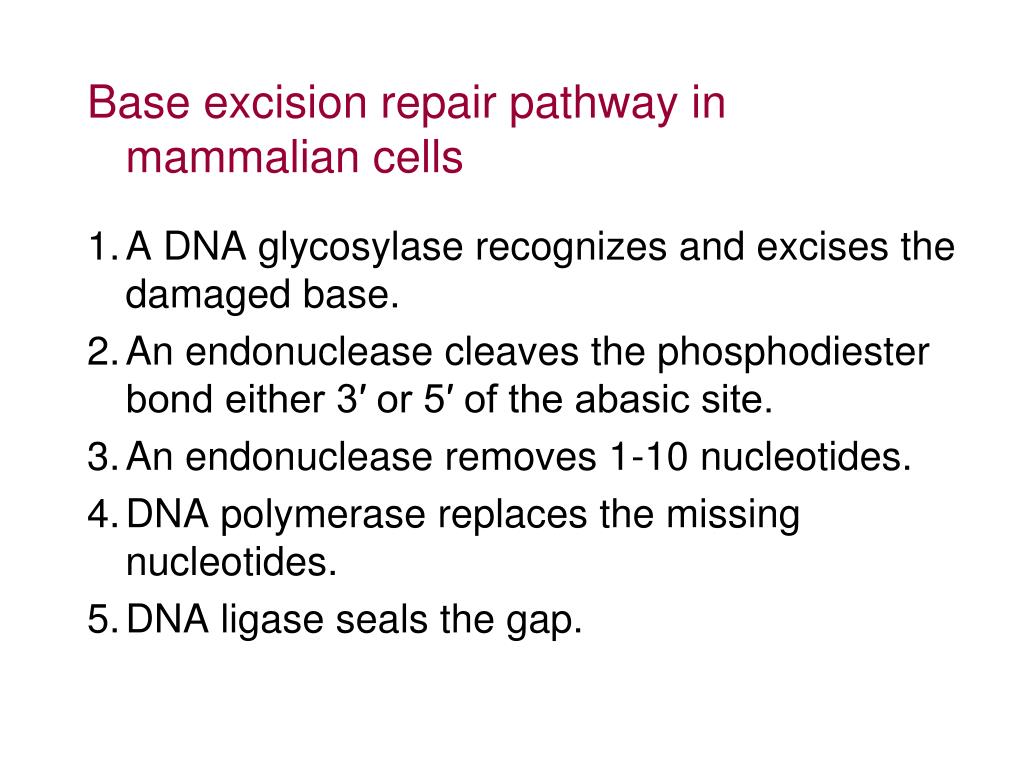 Base excision repair pathway in mammalian cells

1. A DNA glycosylase recognizes and excises the damaged base.
2. An endonuclease cleaves the phosphodiester bond either 3′ or 5′ of the abasic site.
3. An endonuclease removes 1-10 nucleotides.
4. DNA polymerase replaces the missing nucleotides.
5. DNA ligase seals the gap.